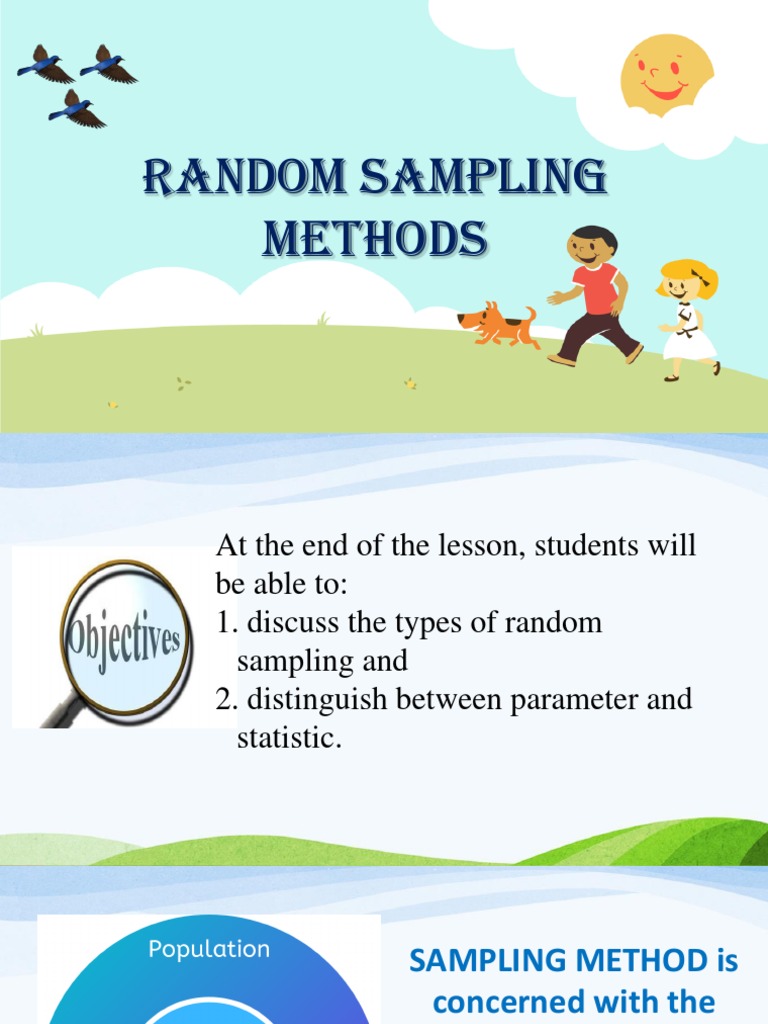 RANDOM SAMPLING METHODS

Objectives

At the end of the lesson, students will be able to:
1. discuss the types of random sampling and
2. distinguish between parameter and statistic.

Population

SAMPLING METHOD is concerned with the